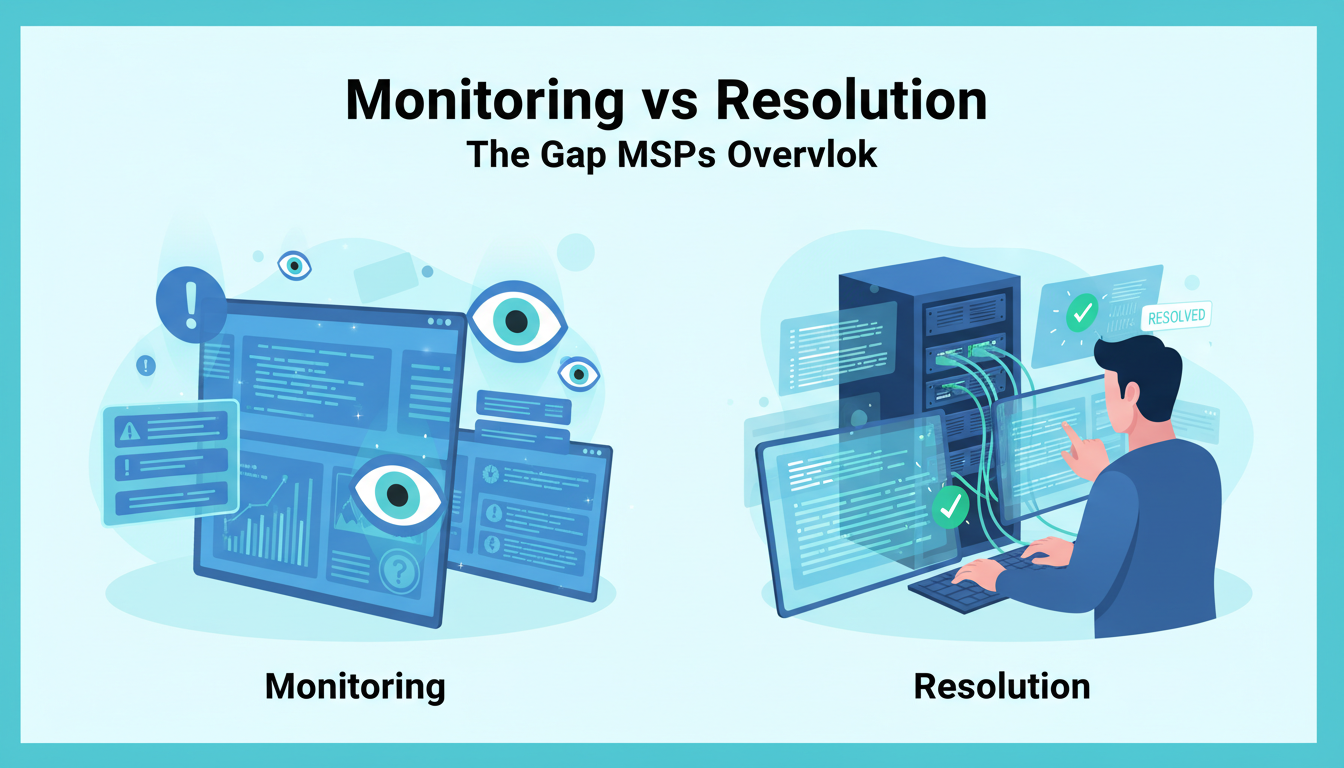 Monitoring vs Resolution
The Gap MSPs Overvlok

RESOLVED

Monitoring

Resolution